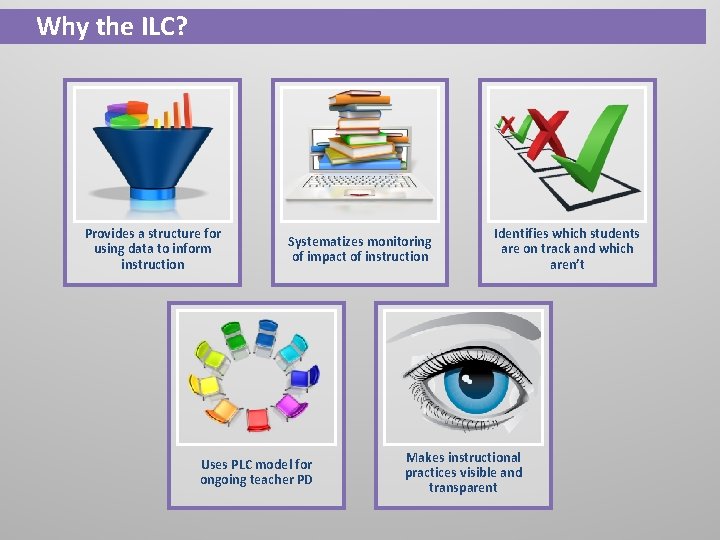 Why the ILC?

Provides a structure for using data to inform instruction

Systematizes monitoring of impact of instruction

Identifies which students are on track and which aren't

Uses PLC model for ongoing teacher PD

Makes instructional practices visible and transparent